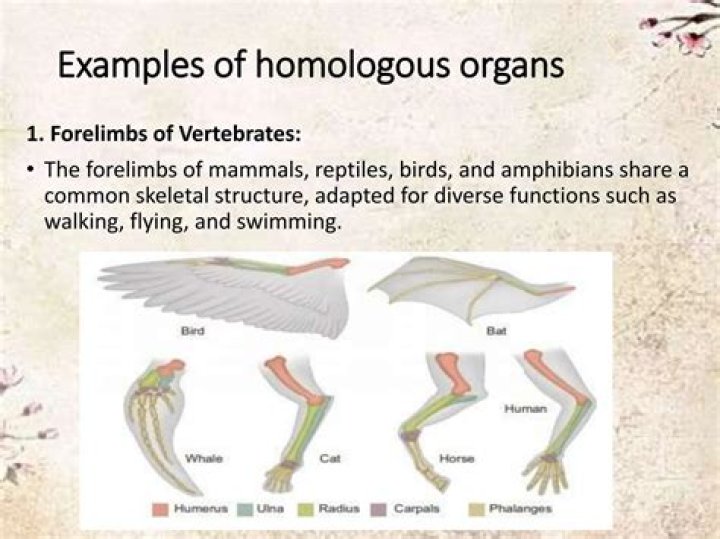 Examples of homologous organs

1. Forelimbs of Vertebrates:

• The forelimbs of mammals, reptiles, birds, and amphibians share a common skeletal structure, adapted for diverse functions such as walking, flying, and swimming.

Bird

Bat

Whale

Cat

Horse

Human

Humerus Ulna Radius Carpals Phalanges